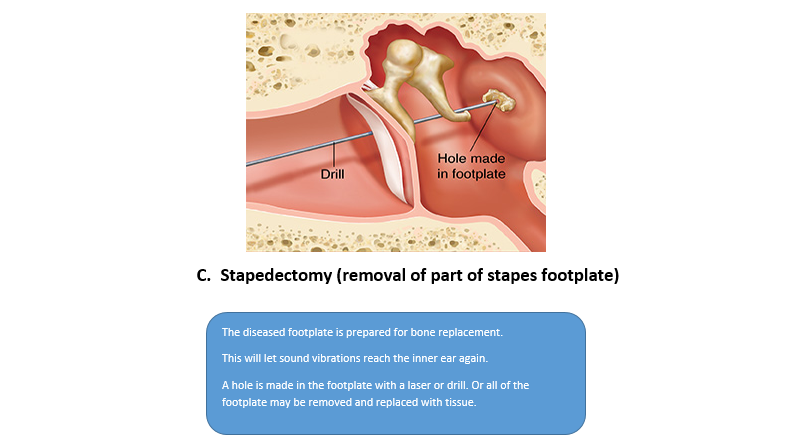 Drill

Hole made in footplate

C. Stapedectomy (removal of part of stapes footplate)

The diseased footplate is prepared for bone replacement.

This will let sound vibrations reach the inner ear again.

A hole is made in the footplate with a laser or drill. Or all of the footplate may be removed and replaced with tissue.